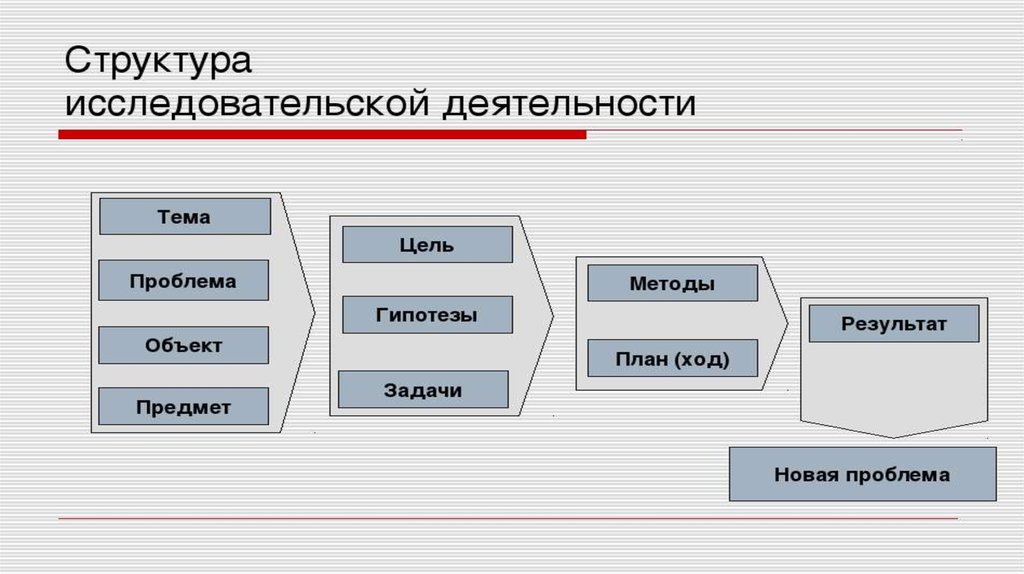 Структура
исследовательской деятельности

Тема

Проблема

Объект

Предмет

Цель

Гипотезы

Задачи

Методы

План (ход)

Результат

Новая проблема